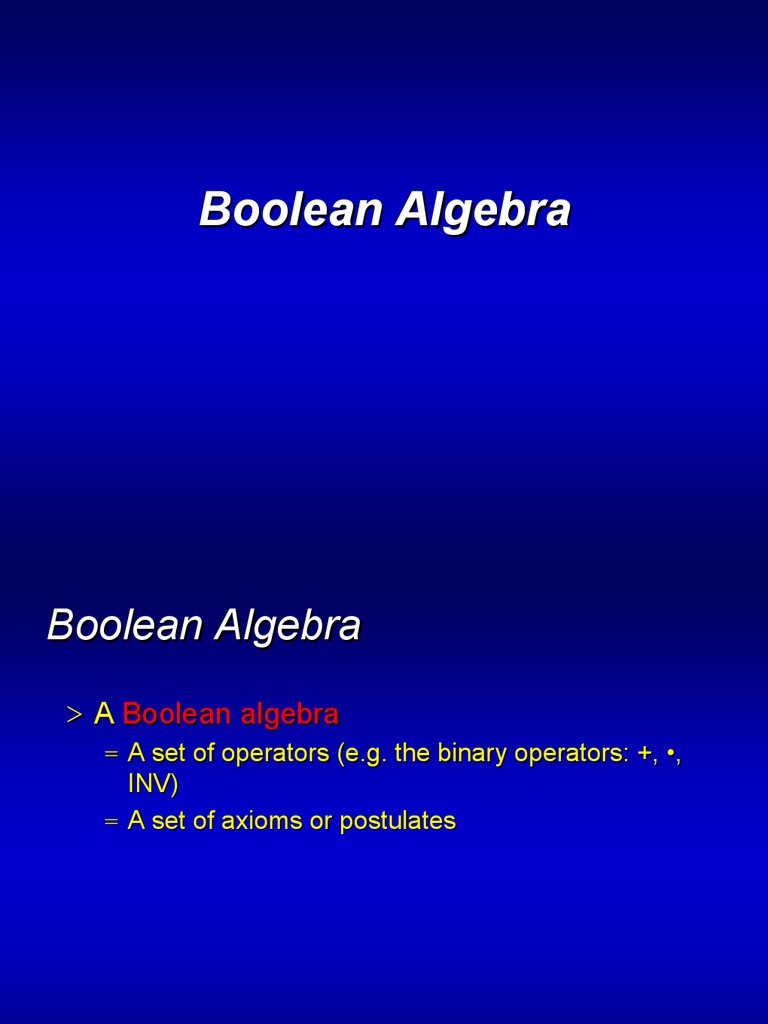 Boolean Algebra

Boolean Algebra

> A Boolean algebra

= A set of operators (e.g. the binary operators: +, •, INV)

= A set of axioms or postulates